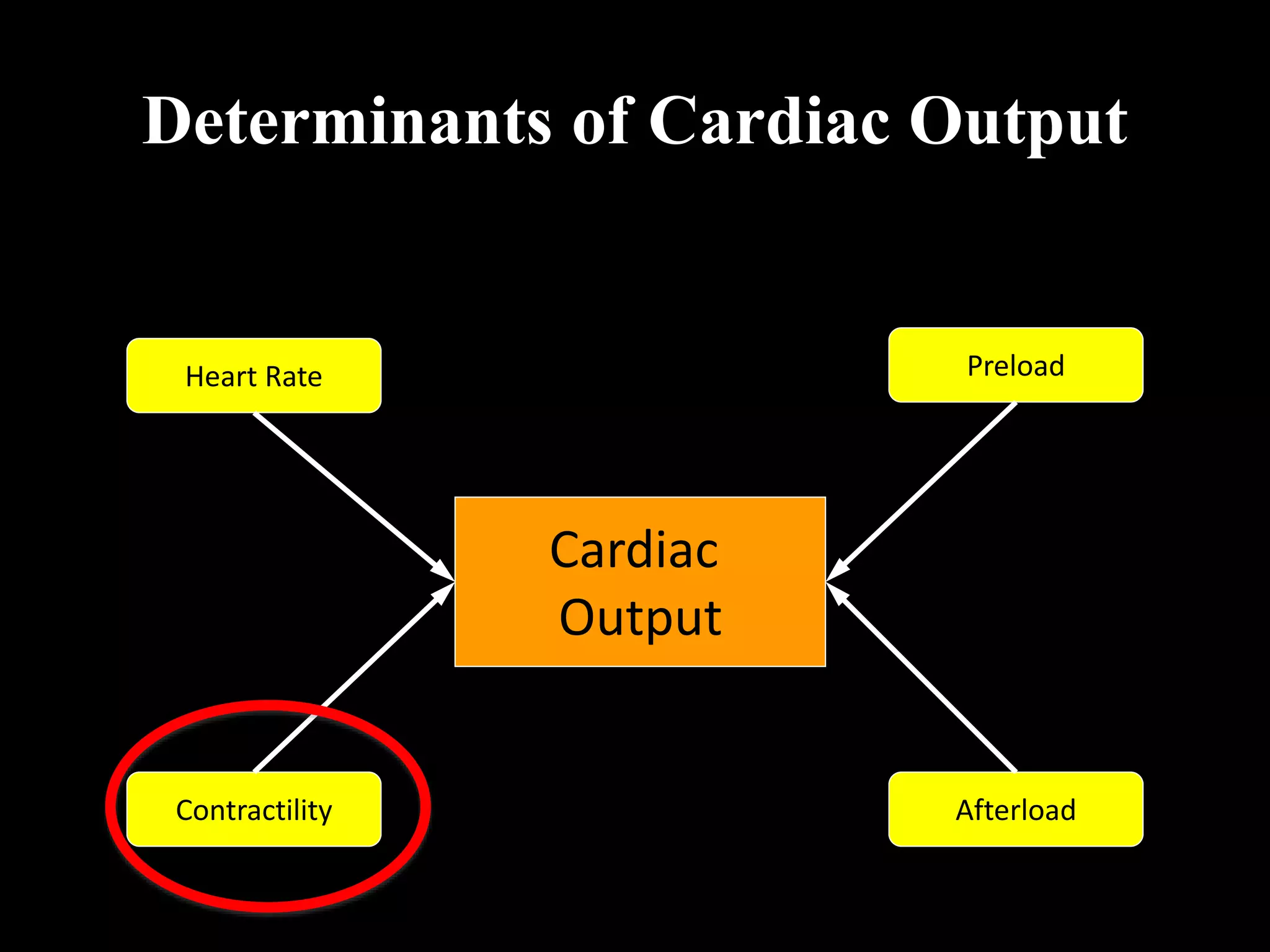 Determinants of Cardiac Output

Heart Rate

Preload

Cardiac Output

Contractility

Afterload